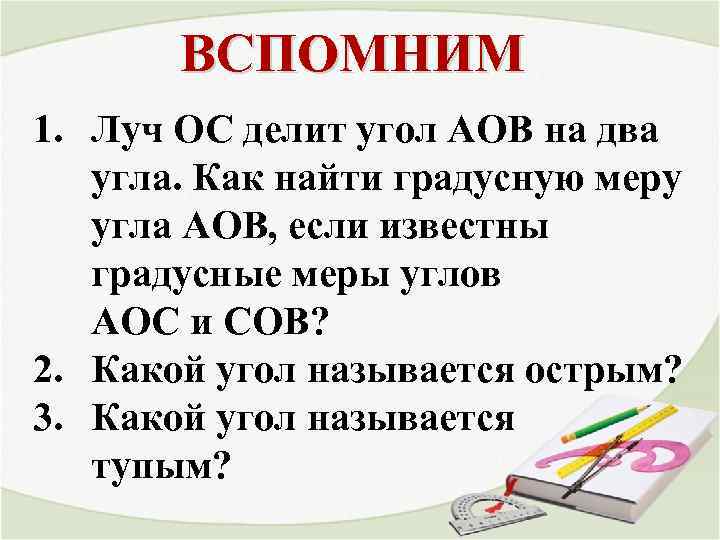 ВСПОМНИМ

1. Луч ОС делит угол АОВ на два угла. Как найти градусную меру угла АОВ, если известны градусные меры углов АОС и СОВ?
2. Какой угол называется острым?
3. Какой угол называется тупым?